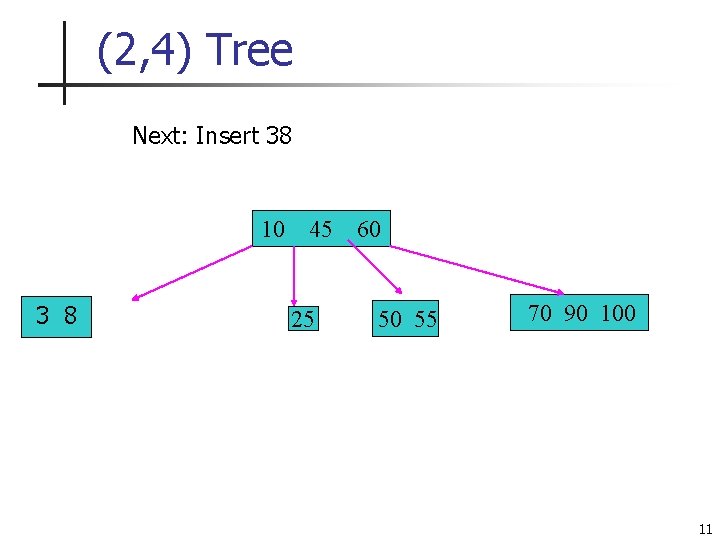 (2,4) Tree

Next: Insert 38

10 45 60

3 8

25

50 55

70 90 100

11